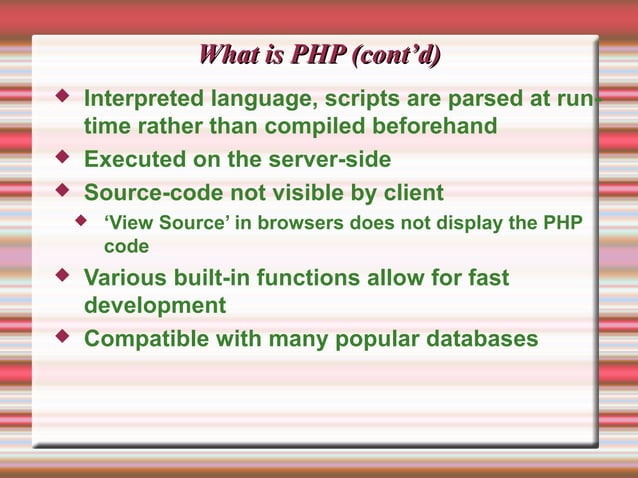 What is PHP (cont'd)

Interpreted language, scripts are parsed at run-time rather than compiled beforehand

Executed on the server-side

Source-code not visible by client

'View Source' in browsers does not display the PHP code

Various built-in functions allow for fast development

Compatible with many popular databases